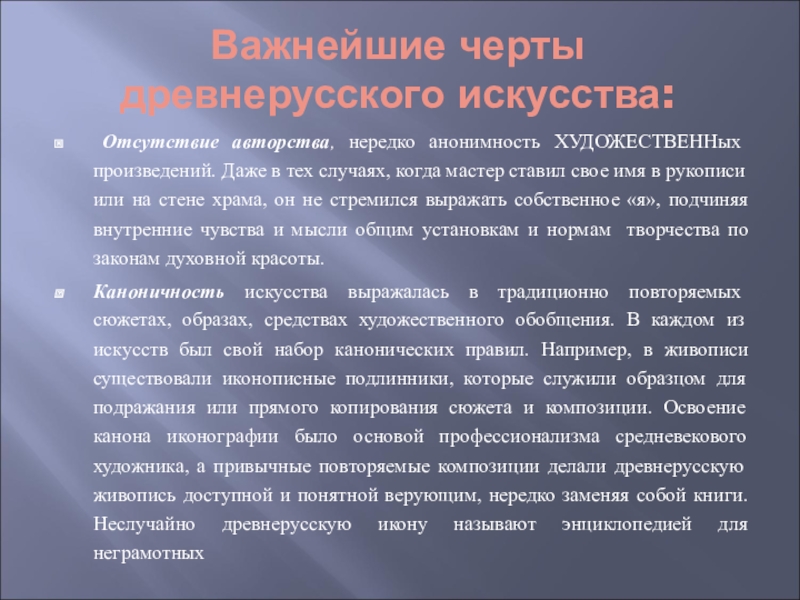 Важнейшие черты древнерусского искусства:

Отсутствие авторства, нередко анонимность ХУДОЖЕСТВЕННых произведений. Даже в тех случаях, когда мастер ставил свое имя в рукописи или на стене храма, он не стремился выражать собственное «я», подчиняя внутренние чувства и мысли общим установкам и нормам творчества по законам духовной красоты.

Каноничность искусства выражалась в традиционно повторяемых сюжетах, образах, средствах художественного обобщения. В каждом из искусств был свой набор канонических правил. Например, в живописи существовали иконописные подлинники, которые служили образцом для подражания или прямого копирования сюжета и композиции. Освоение канона иконографии было основой профессионализма средневекового художника, а привычные повторяемые композиции делали древнерусскую живопись доступной и понятной верующим, нередко заменяя собой книги. Неслучайно древнерусскую икону называют энциклопедией для неграмотных